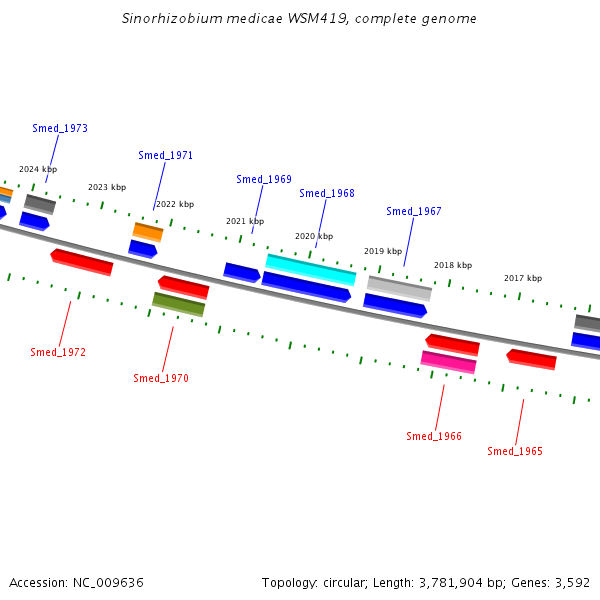 Sinorhizobium medicae WSM419, complete genome

Smed_1973
Smed_1971
Smed_1969
Smed_1968
Smed_1967

2024 kbp
2023 kbp
2022 kbp
2021 kbp
2020 kbp
2019 kbp
2018 kbp
2017 kbp

Smed_1972
Smed_1970
Smed_1966
Smed_1965

Accession: NC_009636

Topology: circular; Length: 3,781,904 bp; Genes: 3,592